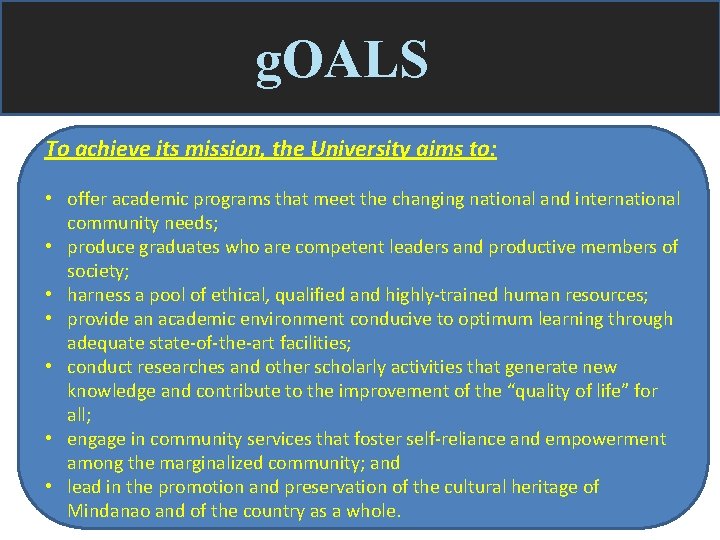 gOALS

To achieve its mission, the University aims to:

• offer academic programs that meet the changing national and international community needs;
• produce graduates who are competent leaders and productive members of society;
• harness a pool of ethical, qualified and highly-trained human resources;
• provide an academic environment conducive to optimum learning through adequate state-of-the-art facilities;
• conduct researches and other scholarly activities that generate new knowledge and contribute to the improvement of the "quality of life" for all;
• engage in community services that foster self-reliance and empowerment among the marginalized community; and
• lead in the promotion and preservation of the cultural heritage of Mindanao and of the country as a whole.